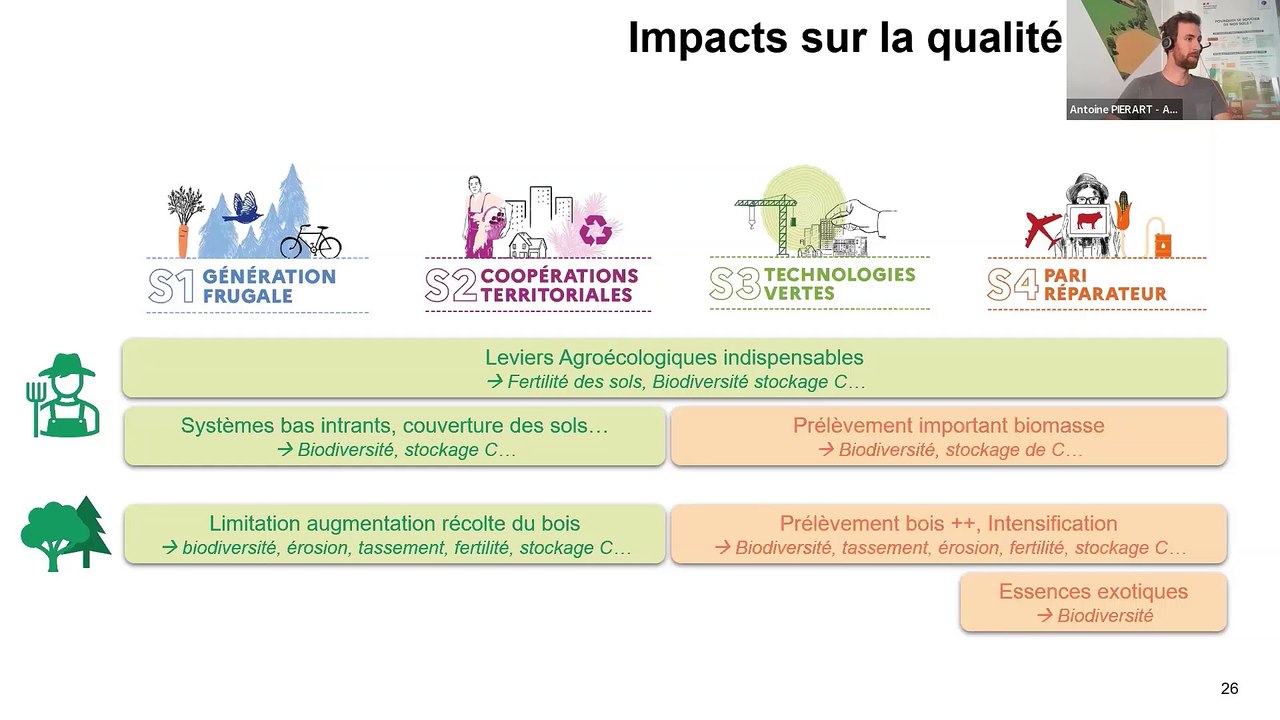 Impacts sur la qualité

Antoine PIERART - A...

S1 GÉNÉRATION FRUGALE

S2 COOPÉRATIONS TERRITORIALES

S3 TECHNOLOGIES VERTES

S4 PARI RÉPARATEUR

Leviers Agroécologiques indispensables
→ Fertilité des sols, Biodiversité stockage C…

Systèmes bas intrants, couverture des sols…
→ Biodiversité, stockage C…

Prélèvement important biomasse
→ Biodiversité, stockage de C…

Limitation augmentation récolte du bois
→ biodiversité, érosion, tassement, fertilité, stockage C…

Prélèvement bois ++, Intensification
→ Biodiversité, tassement, érosion, fertilité, stockage C…

Essences exotiques
→ Biodiversité

26